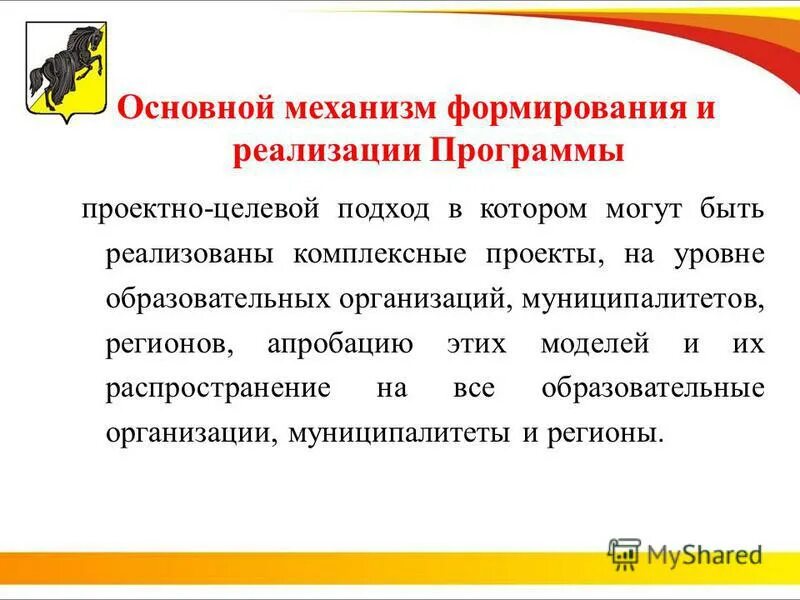 Основной механизм формирования и реализации Программы

проектно-целевой подход в котором могут быть реализованы комплексные проекты, на уровне образовательных организаций, муниципалитетов, регионов, апробацию этих моделей и их распространение на все образовательные организации, муниципалитеты и регионы.

MyShared